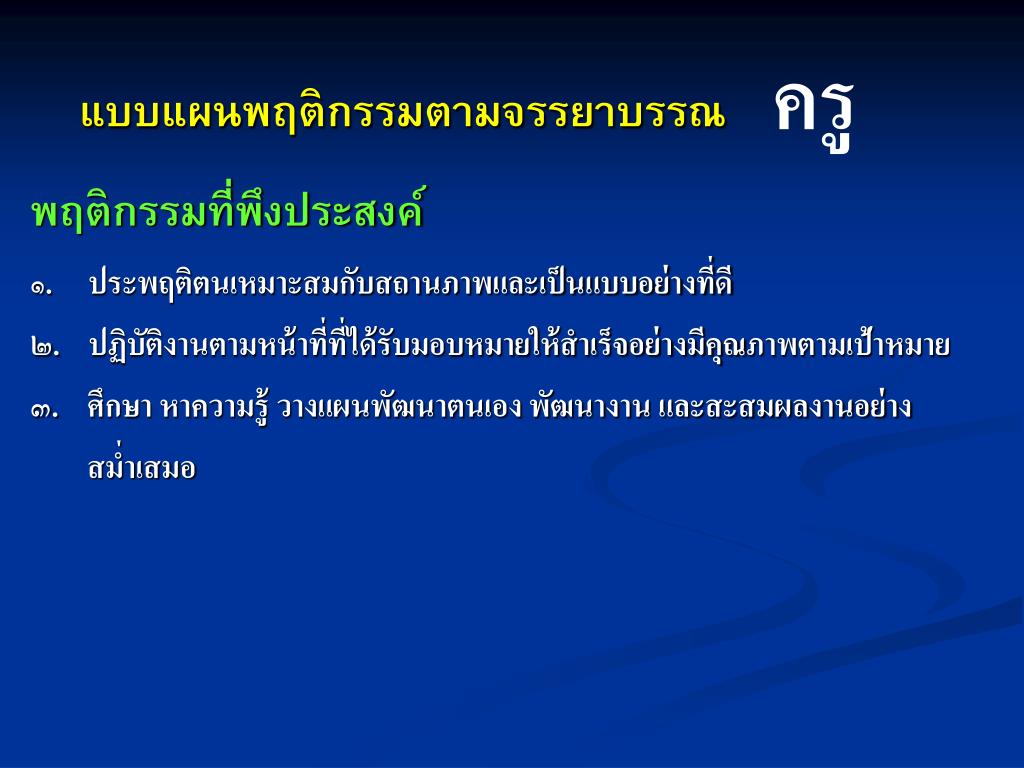 แบบแผนพฤติกรรมตามจรรยาบรรณ ครู

พฤติกรรมที่พึงประสงค์

๑. ประพฤติตนเหมาะสมกับสถานภาพและเป็นแบบอย่างที่ดี

๒. ปฏิบัติงานตามหน้าที่ที่ได้รับมอบหมายให้สำเร็จอย่างมีคุณภาพตามเป้าหมาย

๓. ศึกษา หาความรู้ วางแผนพัฒนาตนเอง พัฒนางาน และสะสมผลงานอย่างสม่ำเสมอ